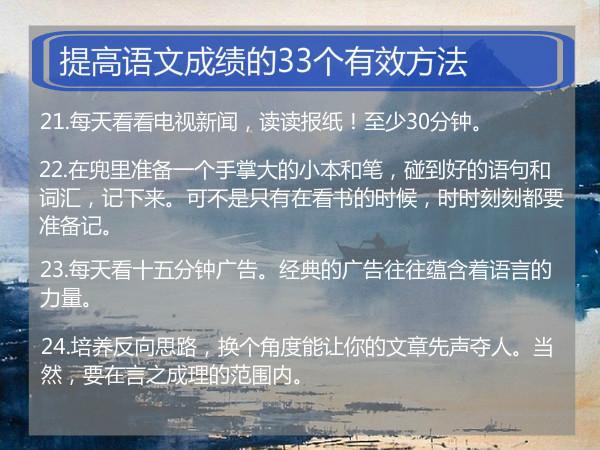 提高语文成绩的33个有效方法

21.每天看看电视新闻，读读报纸！至少30分钟。

22.在兜里准备一个手掌大的小本和笔，碰到好的语句和词汇，记下来。可不是只有在看书的时候，时时刻刻都要准备记。

23.每天看十五分钟广告。经典的广告往往蕴含着语言的力量。

24.培养反向思路，换个角度能让你的文章先声夺人。当然，要在言之成理的范围内。